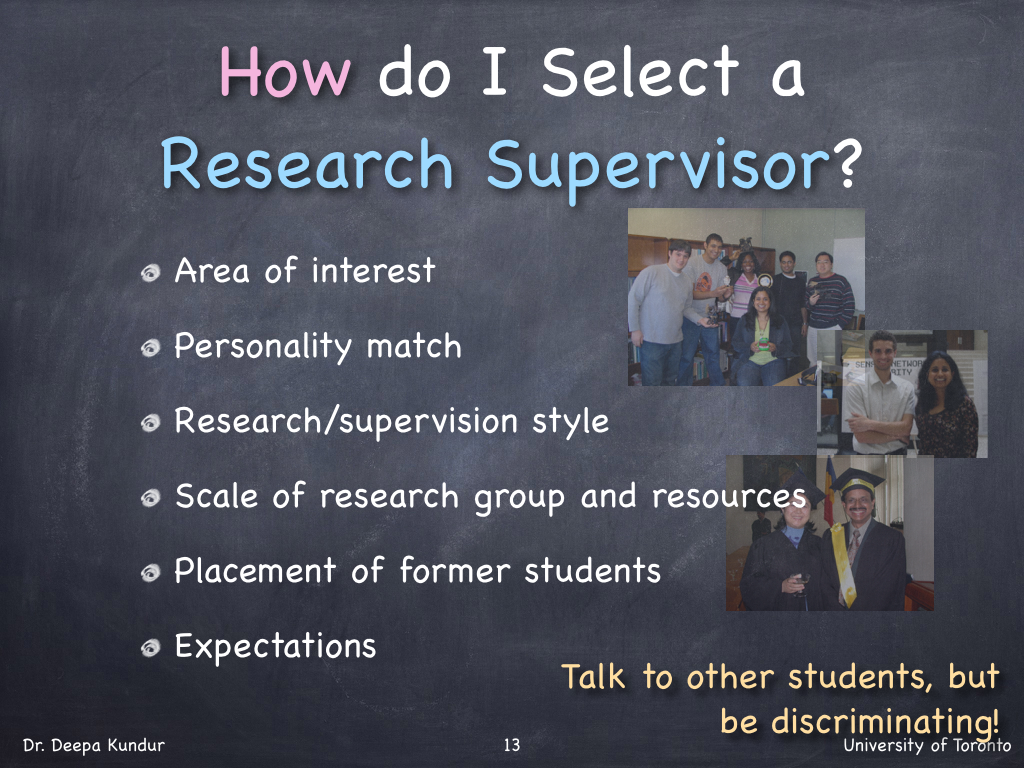 How do I Select a Research Supervisor?

Area of interest

Personality match

Research/supervision style

Scale of research group and resources

Placement of former students

Expectations

Talk to other students, but be discriminating!

Dr. Deepa Kundur

13

University of Toronto